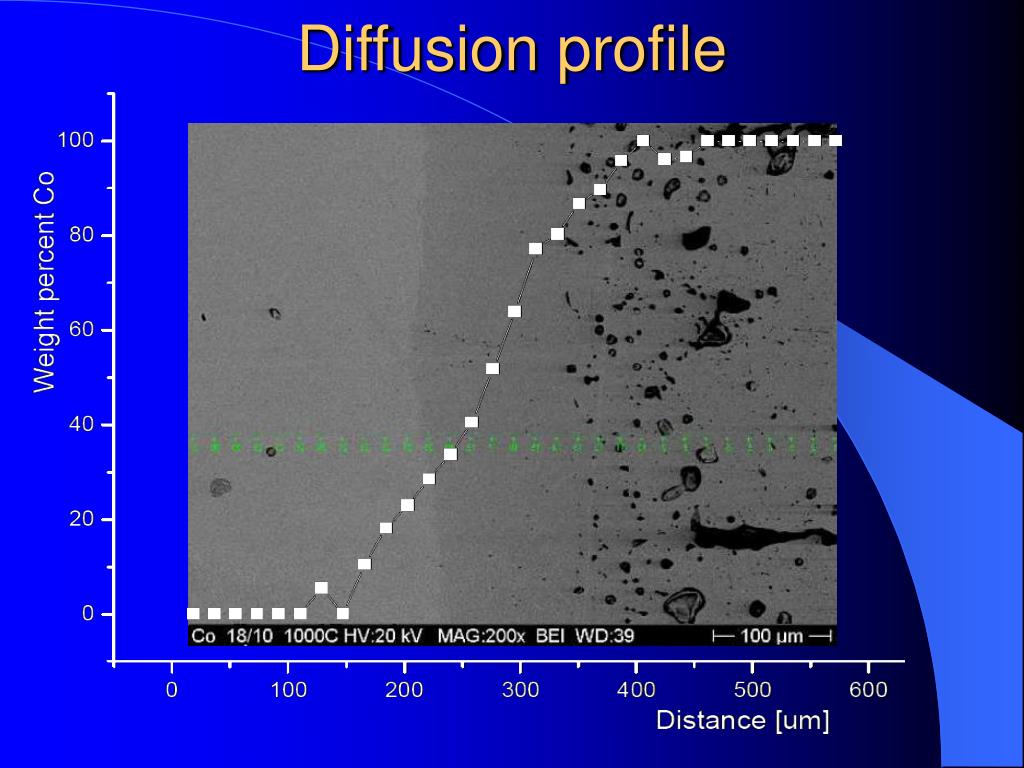 Diffusion profile

Weight percent Co

100
80
60
40
20
0

Co 18/10 1000C HV:20 kV MAG:200x BEI WD:39 100 µm

0 100 200 300 400 500 600

Distance [um]